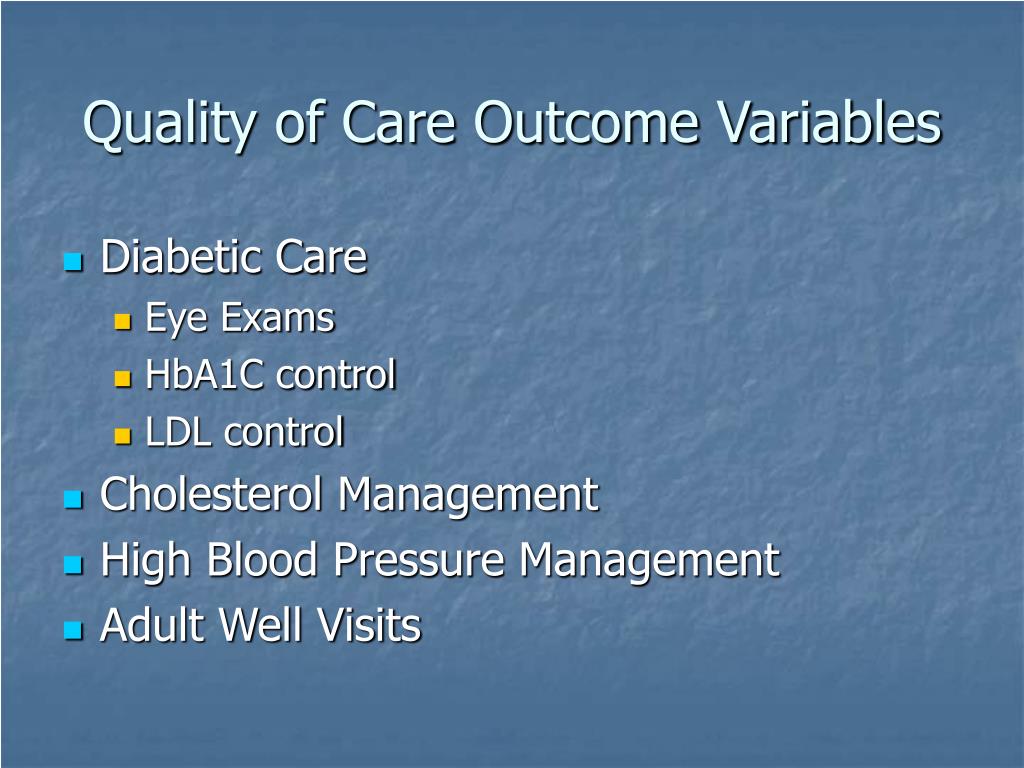 Quality of Care Outcome Variables

- Diabetic Care
  - Eye Exams
  - HbA1C control
  - LDL control
- Cholesterol Management
- High Blood Pressure Management
- Adult Well Visits